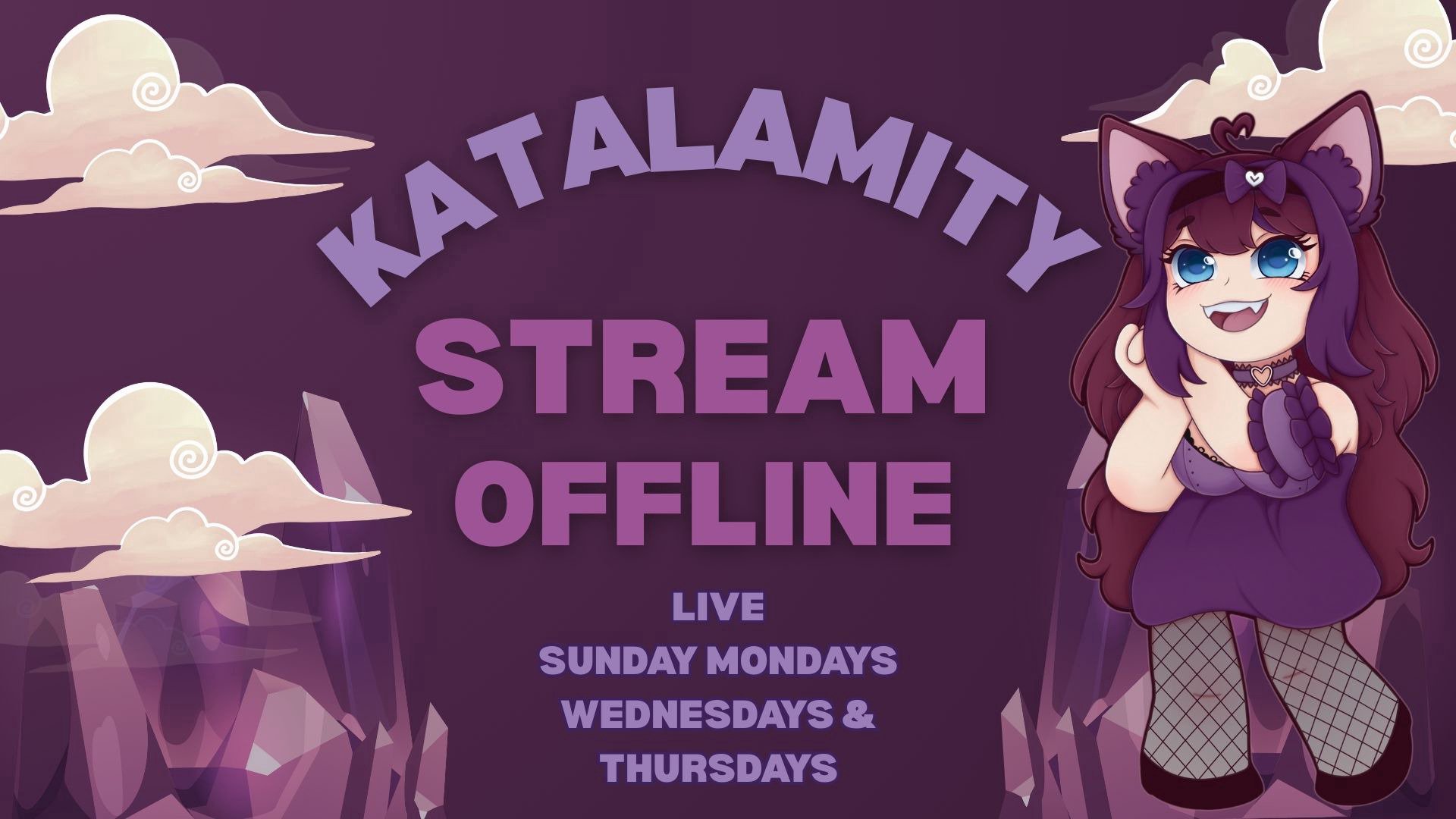 KATALAMITY

STREAM OFFLINE

LIVE
SUNDAY MONDAYS
WEDNESDAYS &
THURSDAYS